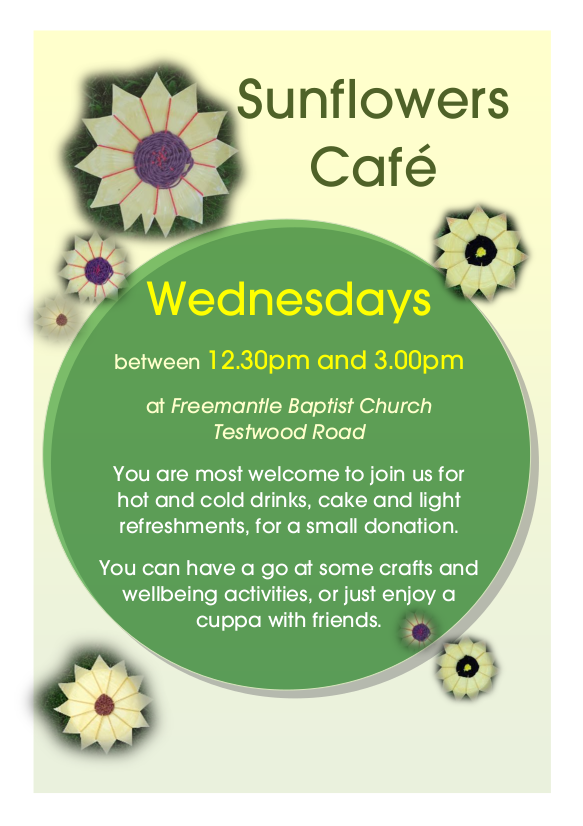 Sunflowers Café

Wednesdays

between 12.30pm and 3.00pm

at Freemantle Baptist Church Testwood Road

You are most welcome to join us for hot and cold drinks, cake and light refreshments, for a small donation.

You can have a go at some crafts and wellbeing activities, or just enjoy a cuppa with friends.